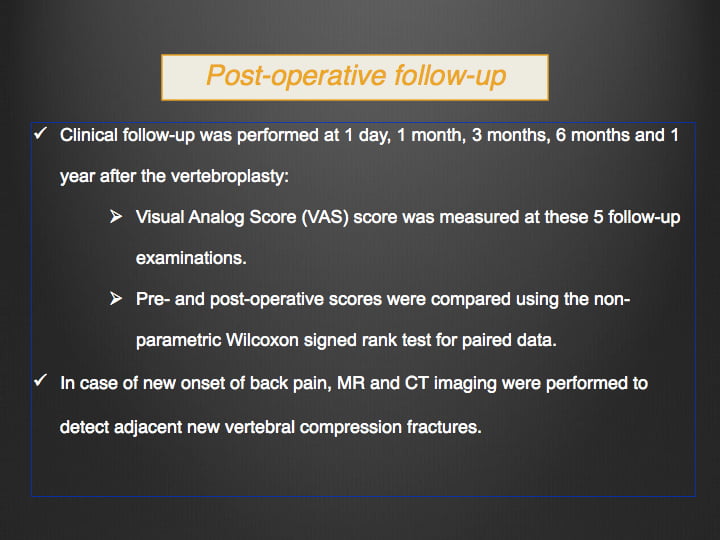 Post-operative follow-up

✓ Clinical follow-up was performed at 1 day, 1 month, 3 months, 6 months and 1 year after the vertebroplasty:

➢ Visual Analog Score (VAS) score was measured at these 5 follow-up examinations.

➢ Pre- and post-operative scores were compared using the non-parametric Wilcoxon signed rank test for paired data.

✓ In case of new onset of back pain, MR and CT imaging were performed to detect adjacent new vertebral compression fractures.